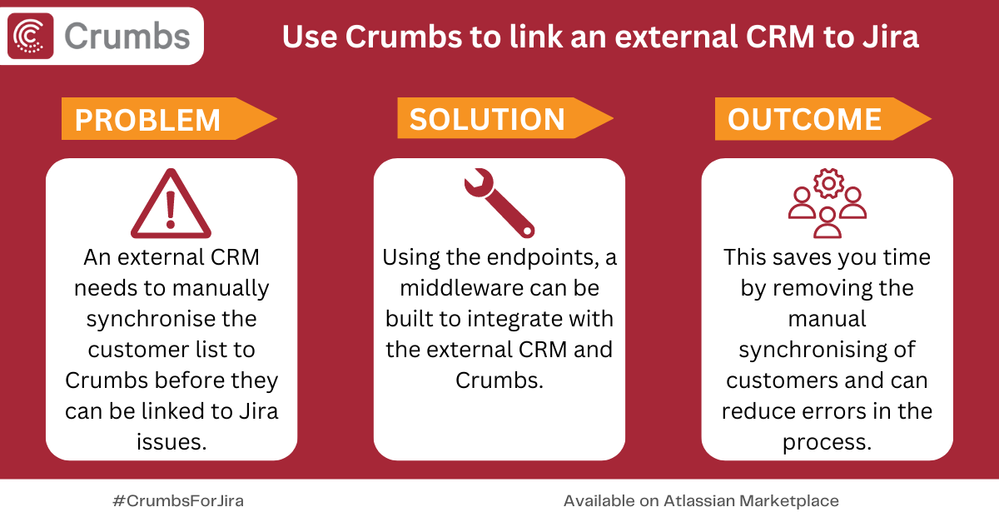 Crumbs

Use Crumbs to link an external CRM to Jira

PROBLEM

An external CRM needs to manually synchronise the customer list to Crumbs before they can be linked to Jira issues.

SOLUTION

Using the endpoints, a middleware can be built to integrate with the external CRM and Crumbs.

OUTCOME

This saves you time by removing the manual synchronising of customers and can reduce errors in the process.

#CrumbsForJira

Available on Atlassian Marketplace